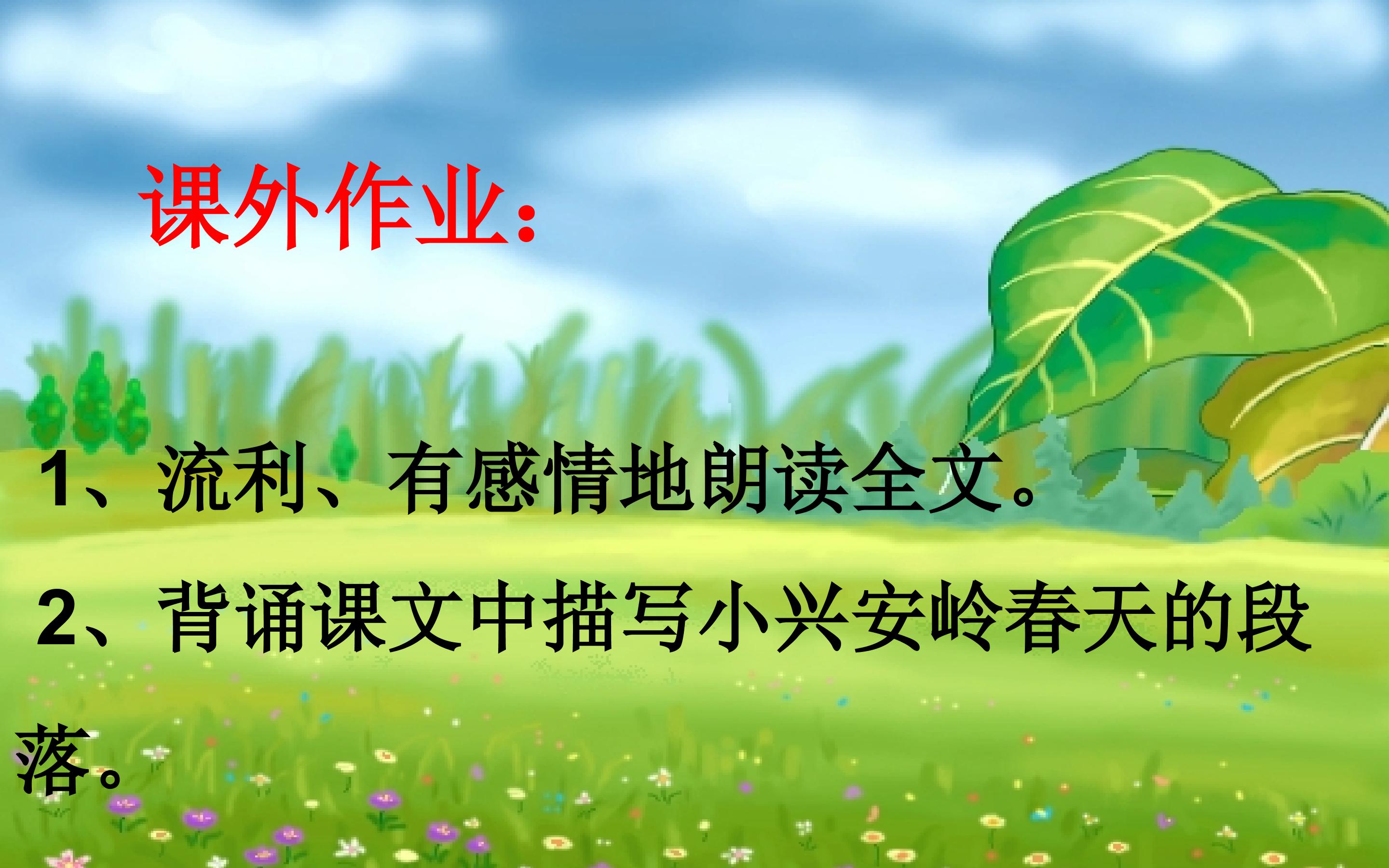 课外作业：

1、流利、有感情地朗读全文。

2、背诵课文中描写小兴安岭春天的段落。